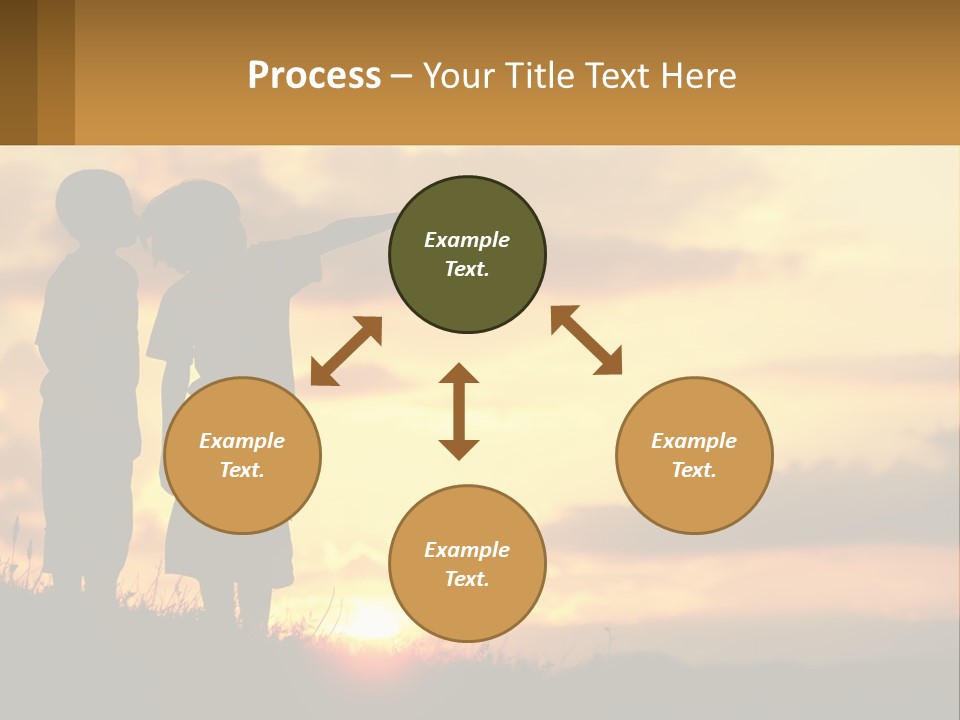 Process – Your Title Text Here

Example Text.

Example Text.

Example Text.

Example Text.